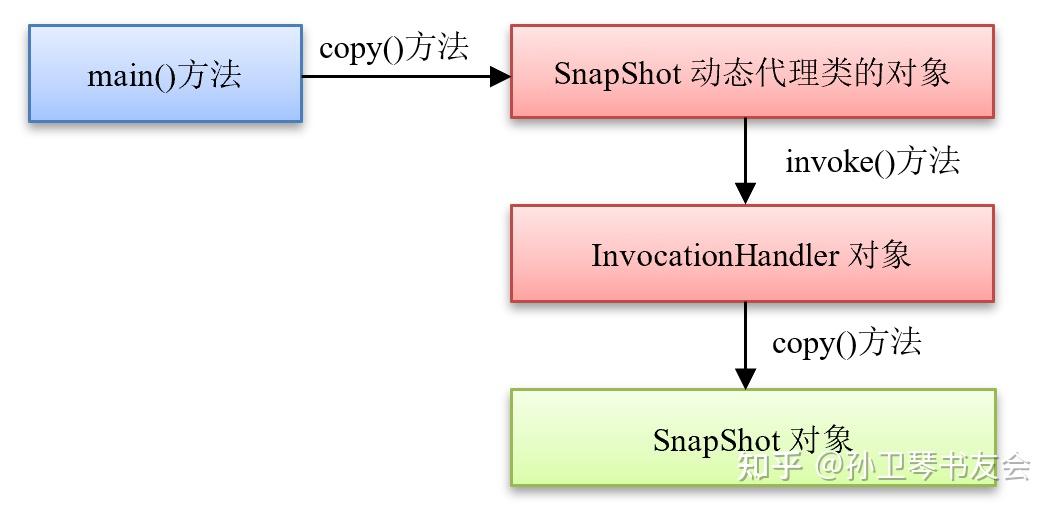 main()方法

copy()方法

SnapShot 动态代理类的对象

invoke()方法

InvocationHandler 对象

copy()方法

SnapShot 对象

知乎 @孙卫琴书友会